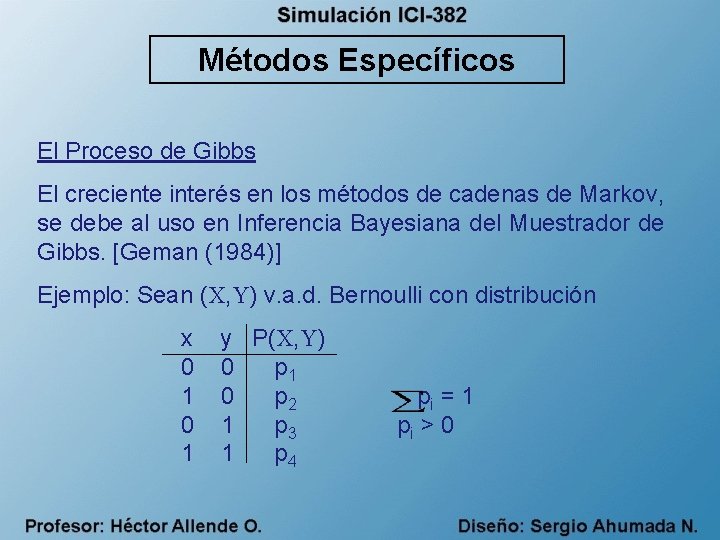 Simulación ICI-382

Métodos Específicos

El Proceso de Gibbs

El creciente interés en los métodos de cadenas de Markov, se debe al uso en Inferencia Bayesiana del Muestrador de Gibbs. [Geman (1984)]

Ejemplo: Sean $(X,Y)$ v.a.d. Bernoulli con distribución

| x | y | P$(X,Y)$ |
|---|---|---|
| 0 | 0 | $p_1$ |
| 1 | 0 | $p_2$ |
| 0 | 1 | $p_3$ |
| 1 | 1 | $p_4$ |

$\sum p_i = 1$
$p_i > 0$

Profesor: Héctor Allende O.

Diseño: Sergio Ahumada N.